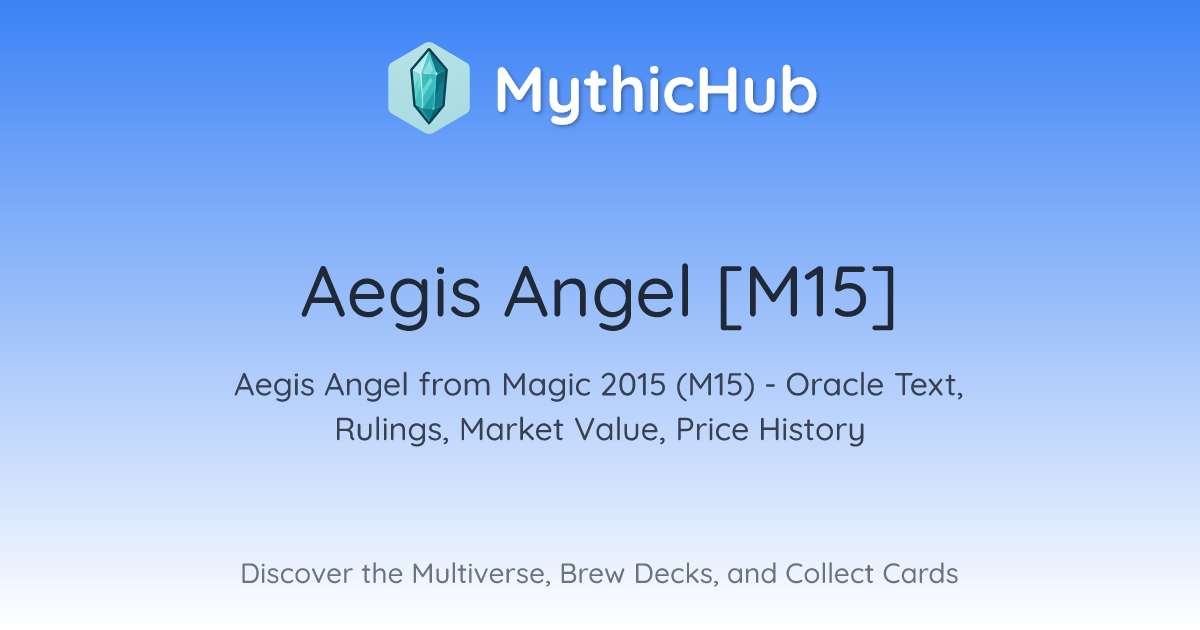 MythicHub

Aegis Angel [M15]

Aegis Angel from Magic 2015 (M15) - Oracle Text, Rulings, Market Value, Price History

Discover the Multiverse, Brew Decks, and Collect Cards